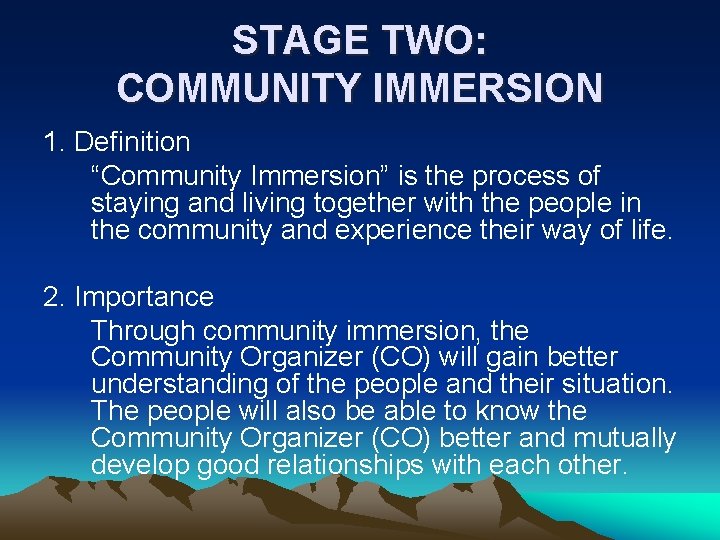 STAGE TWO:
COMMUNITY IMMERSION

1. Definition

“Community Immersion” is the process of staying and living together with the people in the community and experience their way of life.

2. Importance

Through community immersion, the Community Organizer (CO) will gain better understanding of the people and their situation. The people will also be able to know the Community Organizer (CO) better and mutually develop good relationships with each other.